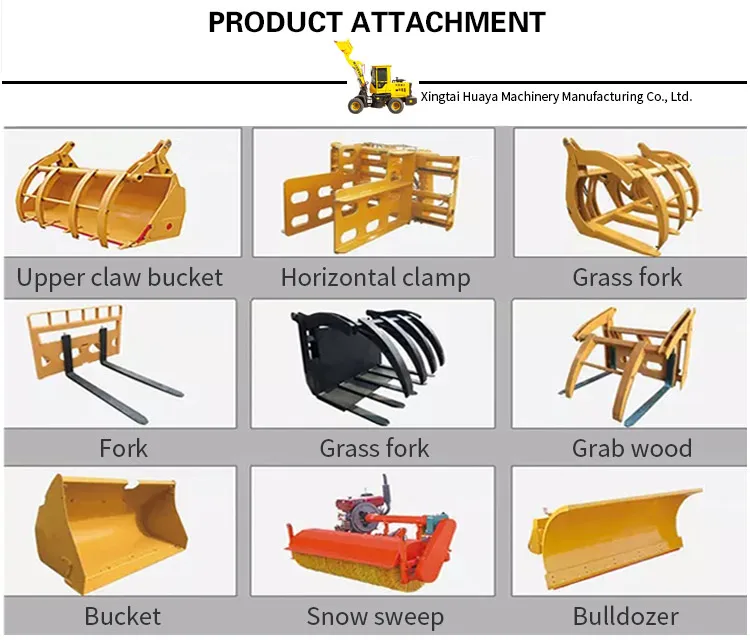 PRODUCT ATTACHMENT

Xingtai Huaya Machinery Manufacturing Co., Ltd.

Upper claw bucket

Horizontal clamp

Grass fork

Fork

Grass fork

Grab wood

Bucket

Snow sweep

Bulldozer